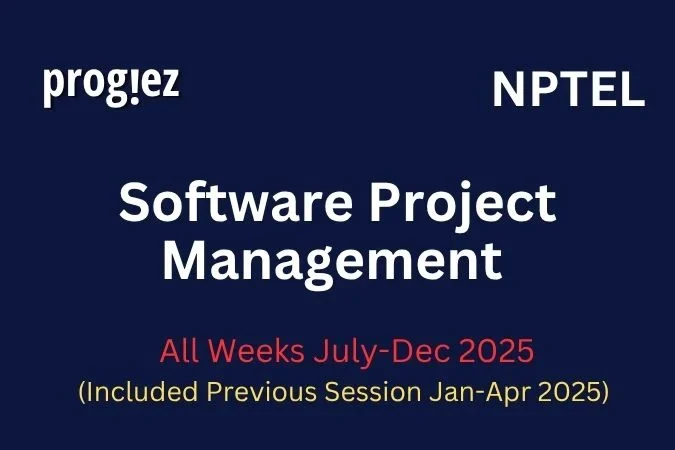 prog!ez

NPTEL

Software Project Management

All Weeks July-Dec 2025
(Included Previous Session Jan-Apr 2025)